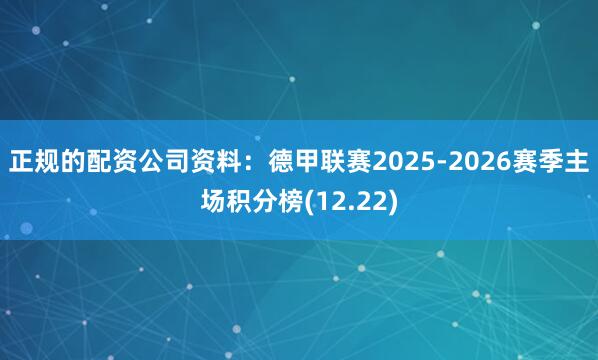 正规的配资公司资料：德甲联赛2025-2026赛季主场积分榜(12.22)